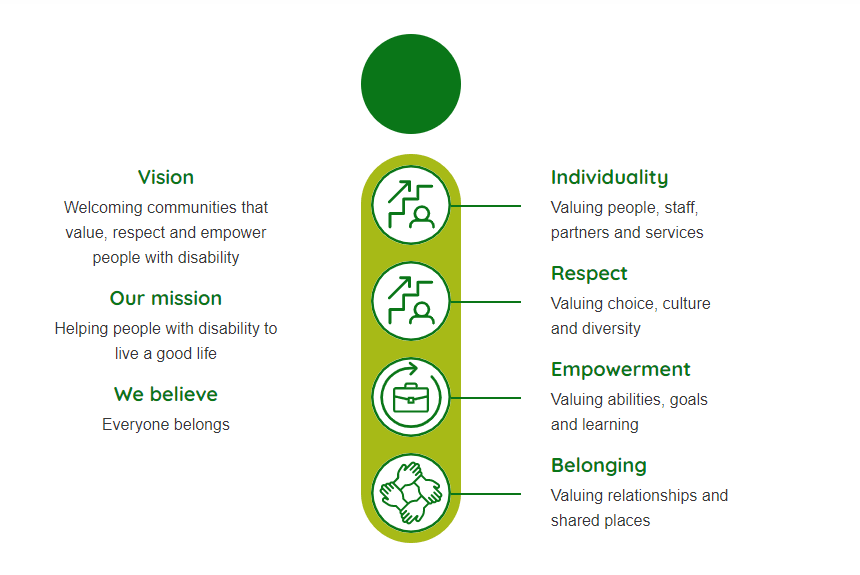 Vision

Welcoming communities that value, respect and empower people with disability

Our mission

Helping people with disability to live a good life

We believe

Everyone belongs

Individuality

Valuing people, staff, partners and services

Respect

Valuing choice, culture and diversity

Empowerment

Valuing abilities, goals and learning

Belonging

Valuing relationships and shared places